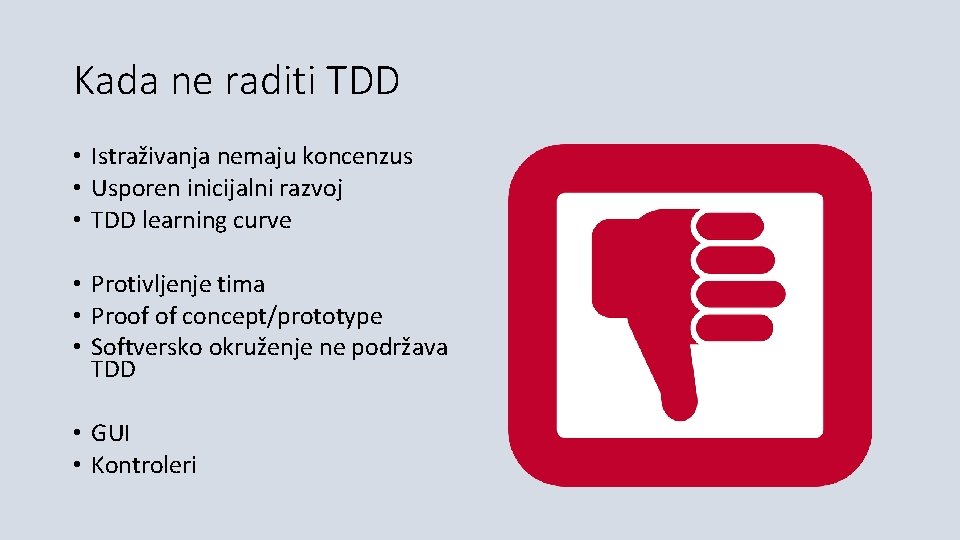 Kada ne raditi TDD

• Istraživanja nemaju koncenzus
• Usporen inicijalni razvoj
• TDD learning curve

• Protivljenje tima
• Proof of concept/prototype
• Softversko okruženje ne podržava TDD

• GUI
• Kontroleri